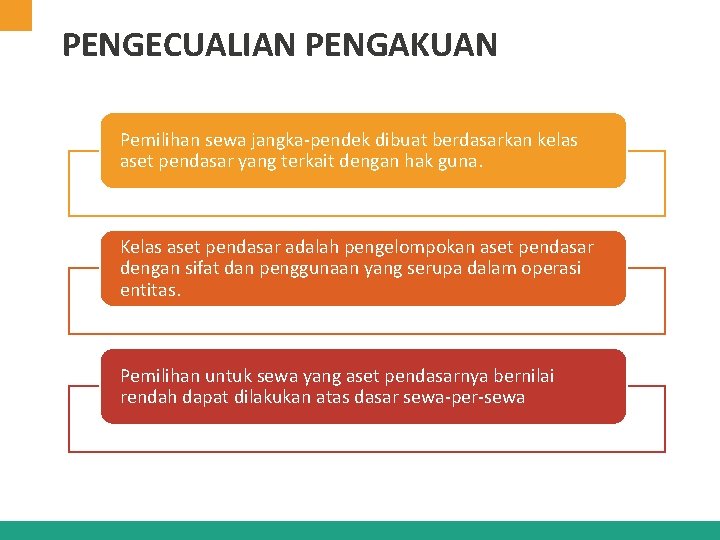 PENGECUALIAN PENGAKUAN

Pemilihan sewa jangka-pendek dibuat berdasarkan kelas aset pendasar yang terkait dengan hak guna.

Kelas aset pendasar adalah pengelompokan aset pendasar dengan sifat dan penggunaan yang serupa dalam operasi entitas.

Pemilihan untuk sewa yang aset pendasarnya bernilai rendah dapat dilakukan atas dasar sewa-per-sewa